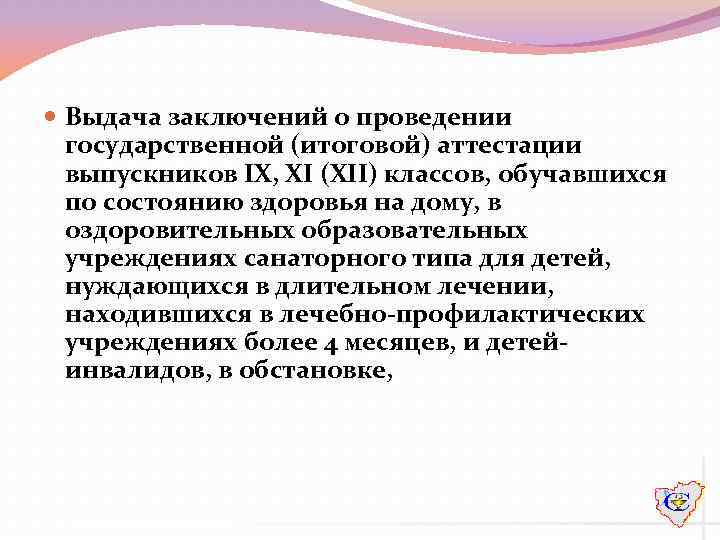 Выдача заключений о проведении государственной (итоговой) аттестации выпускников IX, XI (XII) классов, обучавшихся по состоянию здоровья на дому, в оздоровительных образовательных учреждениях санаторного типа для детей, нуждающихся в длительном лечении, находившихся в лечебно-профилактических учреждениях более 4 месяцев, и детей-инвалидов, в обстановке,